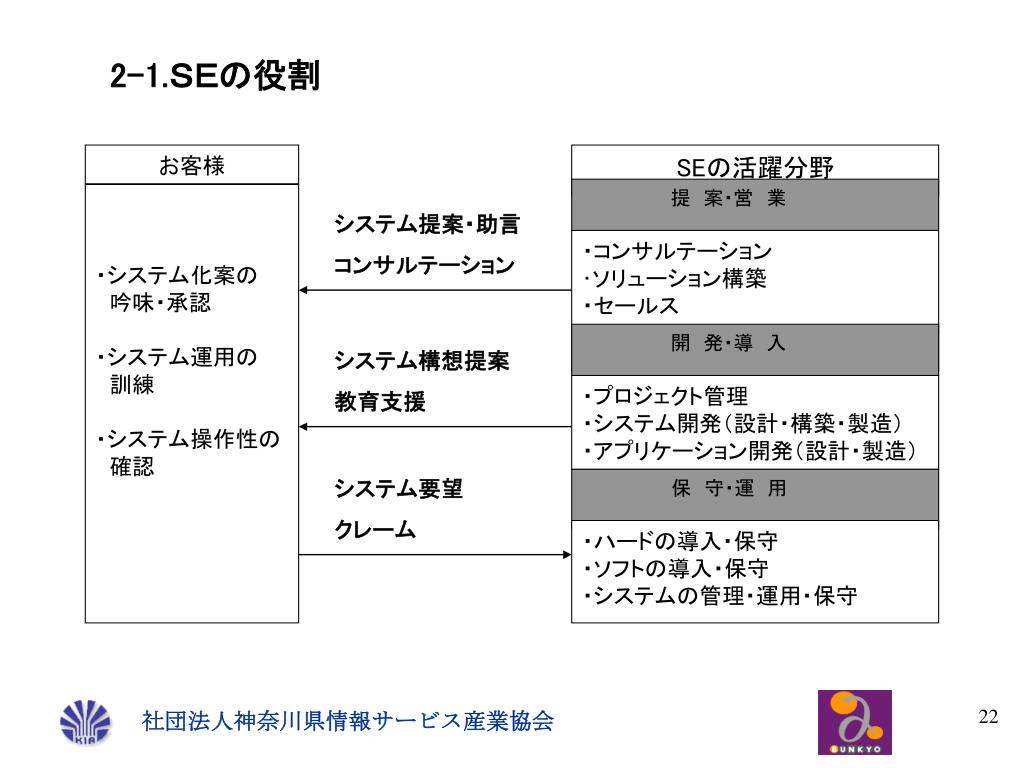 2-1.SEの役割

お客様

・システム化案の吟味・承認

・システム運用の訓練

・システム操作性の確認

システム提案・助言
コンサルテーション

システム構想提案
教育支援

システム要望
クレーム

SEの活躍分野

提 案・営 業

・コンサルテーション
・ソリューション構築
・セールス

開 発・導 入

・プロジェクト管理
・システム開発（設計・構築・製造）
・アプリケーション開発（設計・製造）

保 守・運 用

・ハードの導入・保守
・ソフトの導入・保守
・システムの管理・運用・保守

KIA

社団法人神奈川県情報サービス産業協会

BUNKYO

22